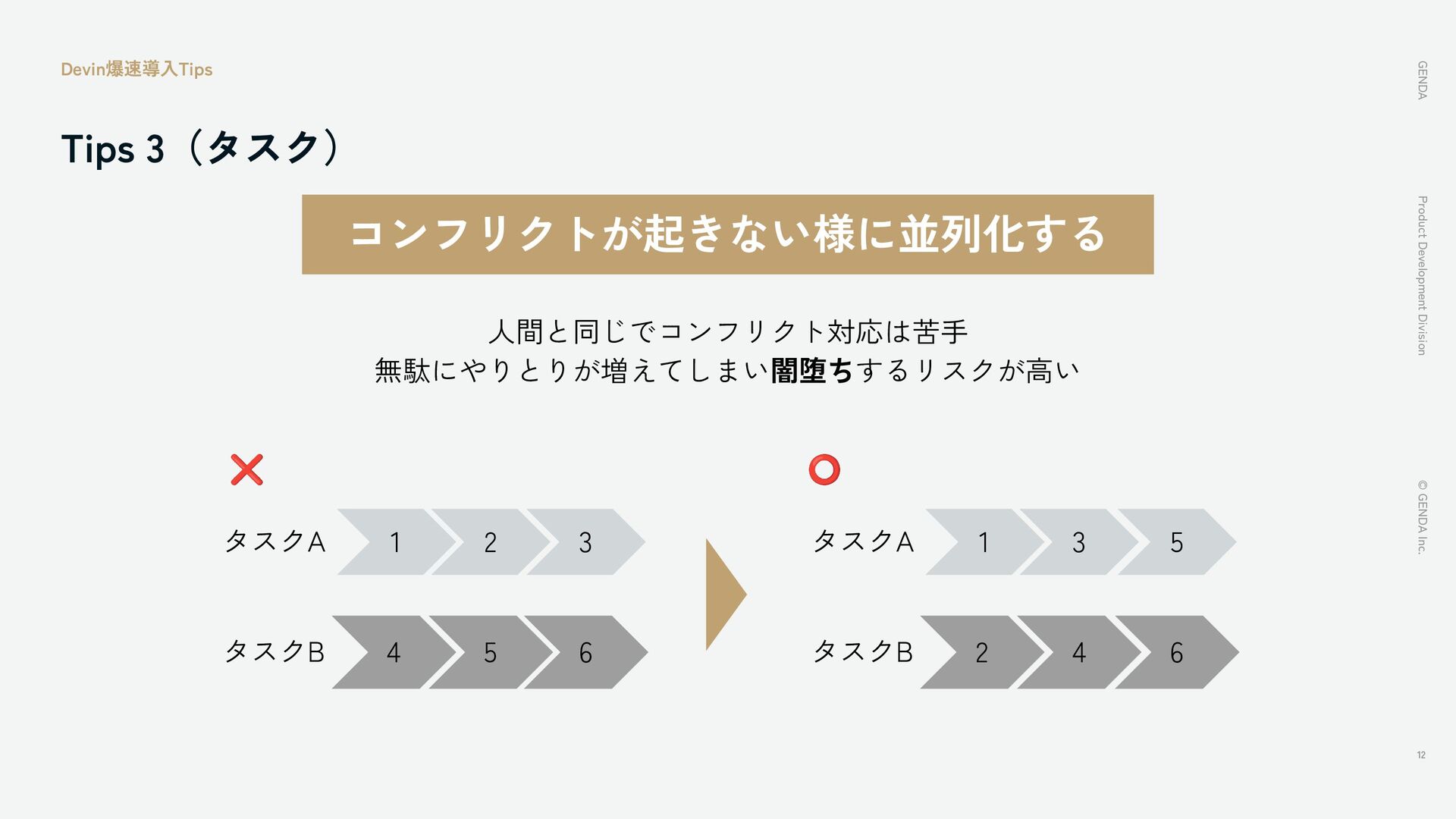 Devin爆速導入Tips

Tips 3（タスク）

コンフリクトが起きない様に並列化する

人間と同じでコンフリクト対応は苦手
無駄にやりとりが増えてしまい闇堕ちするリスクが高い

❌

タスクA 1 2 3

タスクB 4 5 6

⭕

タスクA 1 3 5

タスクB 2 4 6

GENDA

Product Development Division

© GENDA Inc.

12